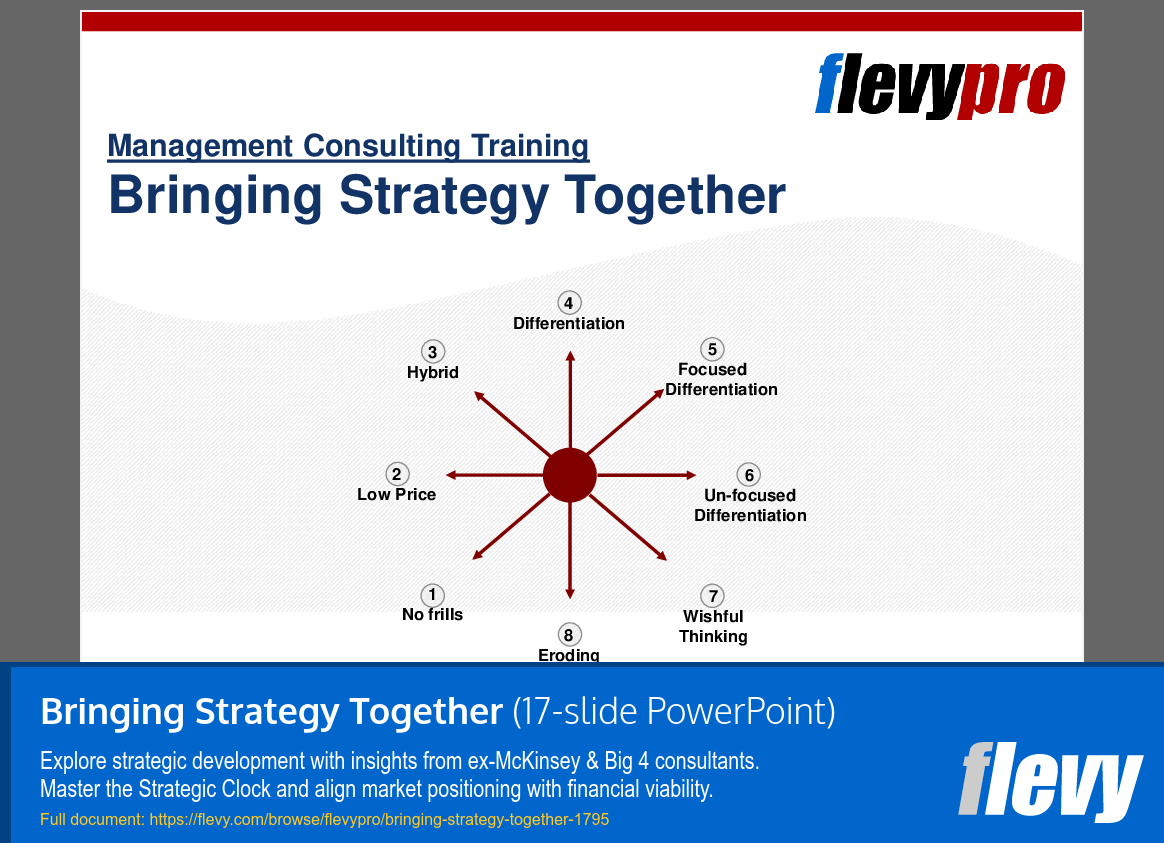 flevypro

Management Consulting Training

Bringing Strategy Together

4
Differentiation

3
Hybrid

5
Focused Differentiation

2
Low Price

6
Un-focused Differentiation

1
No frills

7
Wishful Thinking

8
Eroding

Bringing Strategy Together (17-slide PowerPoint)

Explore strategic development with insights from ex-McKinsey & Big 4 consultants. Master the Strategic Clock and align market positioning with financial viability.

Full document: https://flevy.com/browse/flevypro/bringing-strategy-together-1795

flevy